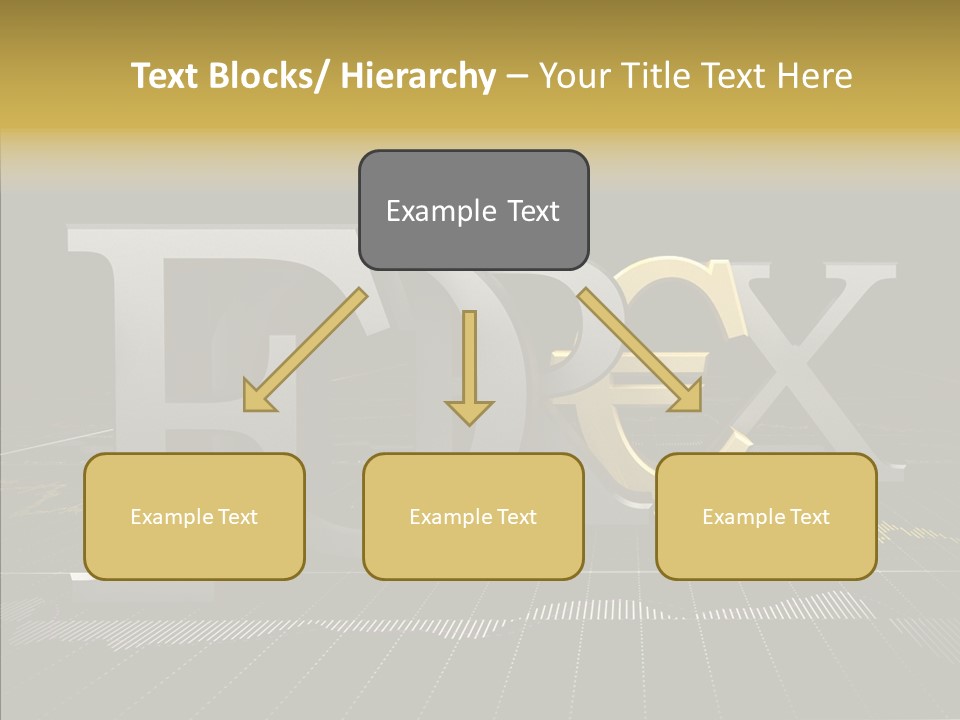 Text Blocks/ Hierarchy – Your Title Text Here

Example Text

Example Text

Example Text

Example Text